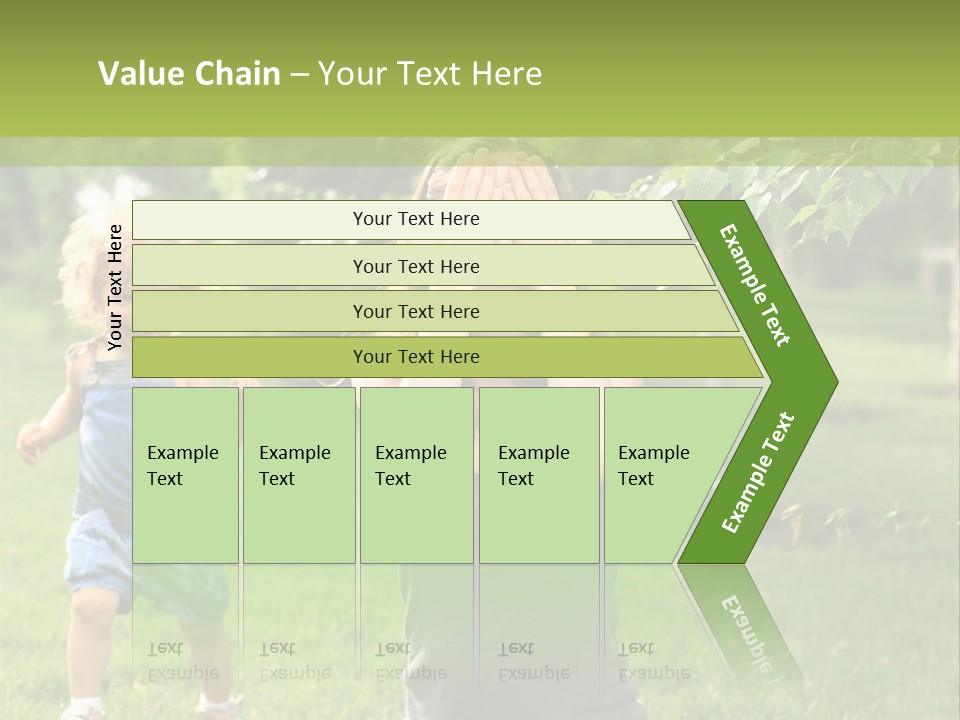 Value Chain – Your Text Here

Your Text Here

Your Text Here

Your Text Here

Your Text Here

Your Text Here

Example Text

Example Text

Example Text

Example Text

Example Text

Example Text

Example Text